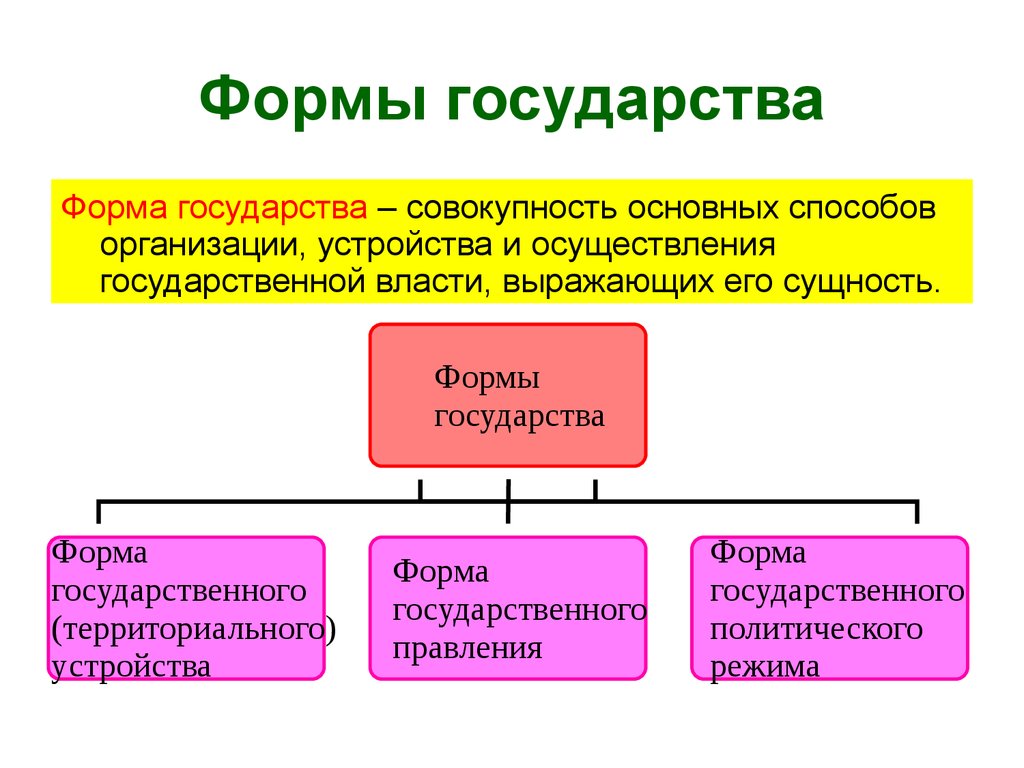 Формы государства

Форма государства – совокупность основных способов организации, устройства и осуществления государственной власти, выражающих его сущность.

Формы государства

Форма государственного (территориального) устройства

Форма государственного правления

Форма государственного политического режима